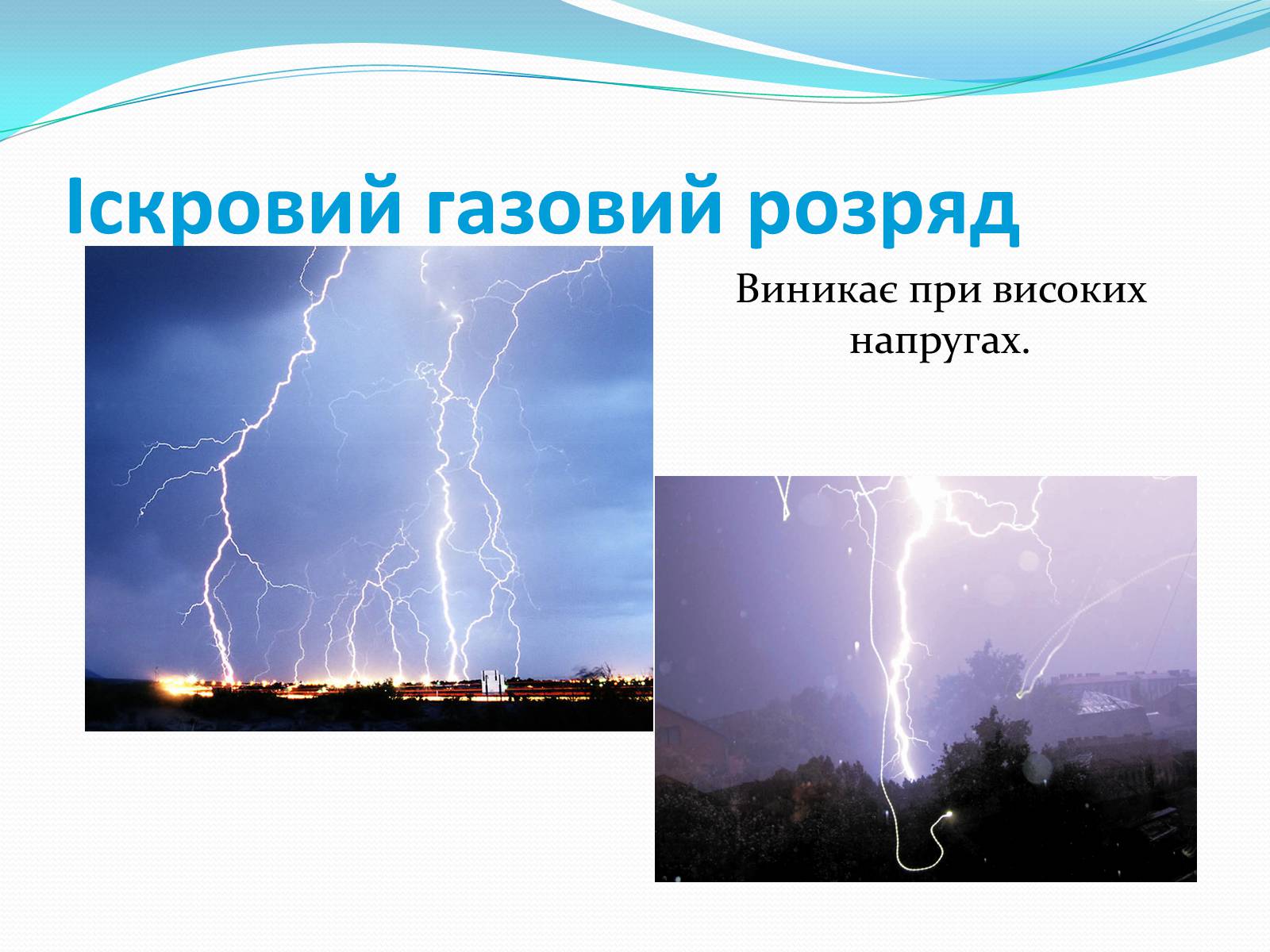 Іскровий газовий розряд

Виникає при високих напругах.